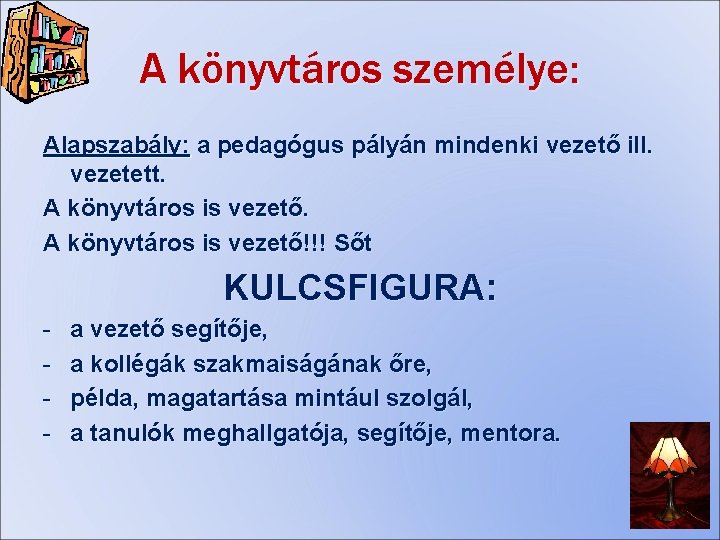 A könyvtáros személye:

Alapszabály: a pedagógus pályán mindenki vezető ill. vezetett.

A könyvtáros is vezető.

A könyvtáros is vezető!!! Sőt

KULCSFIGURA:

- a vezető segítője,
- a kollégák szakmaiságának őre,
- példa, magatartása mintául szolgál,
- a tanulók meghallgatója, segítője, mentora.